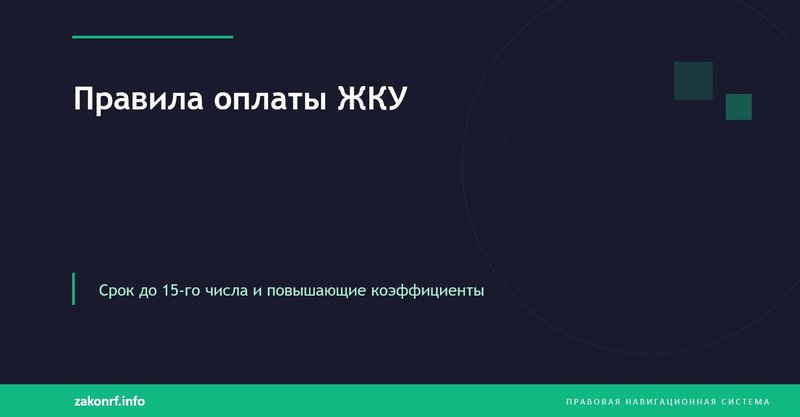 Правила оплаты ЖКУ

Срок до 15-го числа и повышающие коэффициенты

zakonrf.info

ПРАВОВАЯ НАВИГАЦИОННАЯ СИСТЕМА